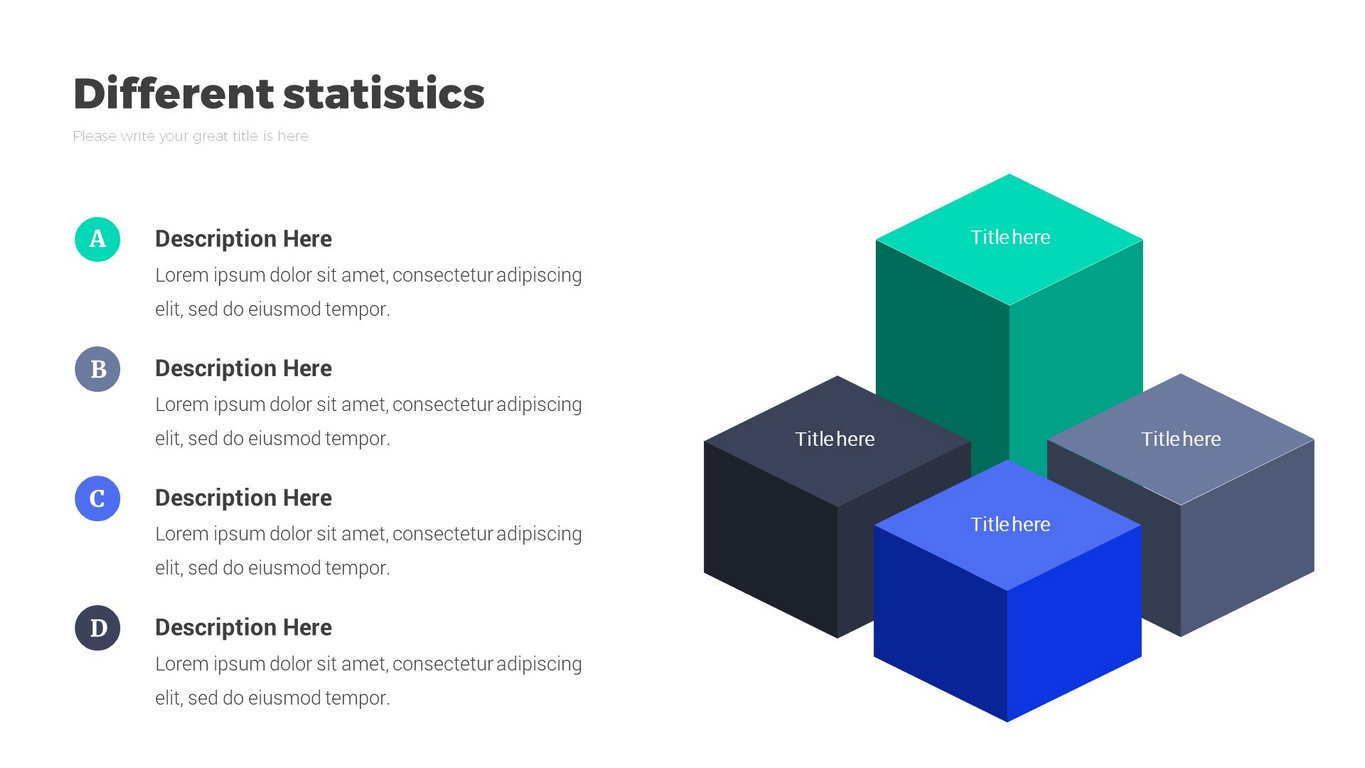 Different statistics

Please write your great title is here

A

Description Here

Lorem ipsum dolor sit amet, consectetur adipiscing elit, sed do eiusmod tempor.

B

Description Here

Lorem ipsum dolor sit amet, consectetur adipiscing elit, sed do eiusmod tempor.

C

Description Here

Lorem ipsum dolor sit amet, consectetur adipiscing elit, sed do eiusmod tempor.

D

Description Here

Lorem ipsum dolor sit amet, consectetur adipiscing elit, sed do eiusmod tempor.

Title here

Title here

Title here

Title here